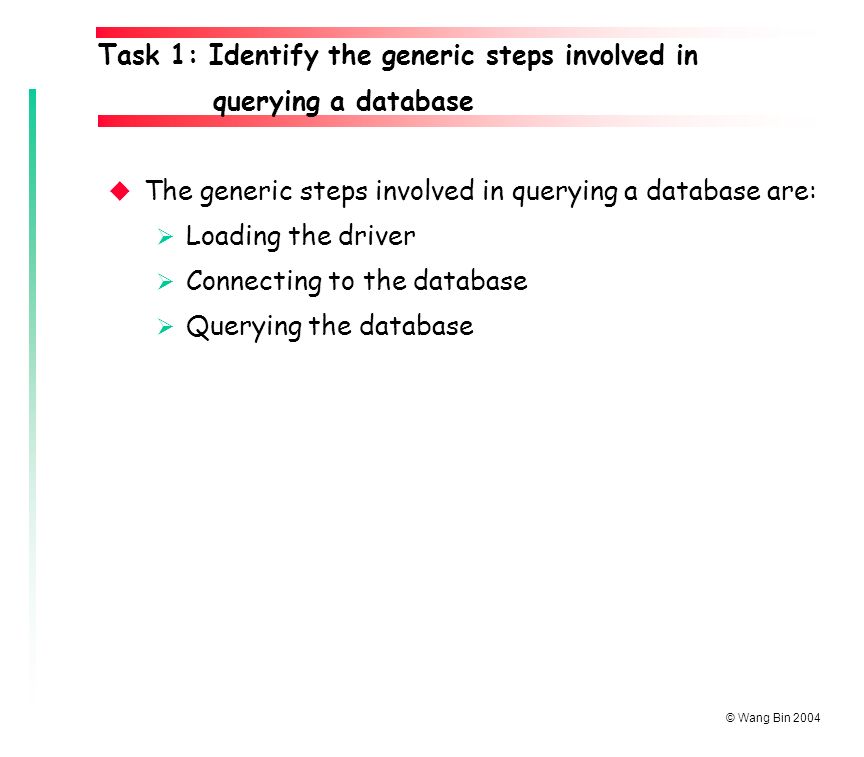 Task 1: Identify the generic steps involved in querying a database

The generic steps involved in querying a database are:

Loading the driver

Connecting to the database

Querying the database

© Wang Bin 2004